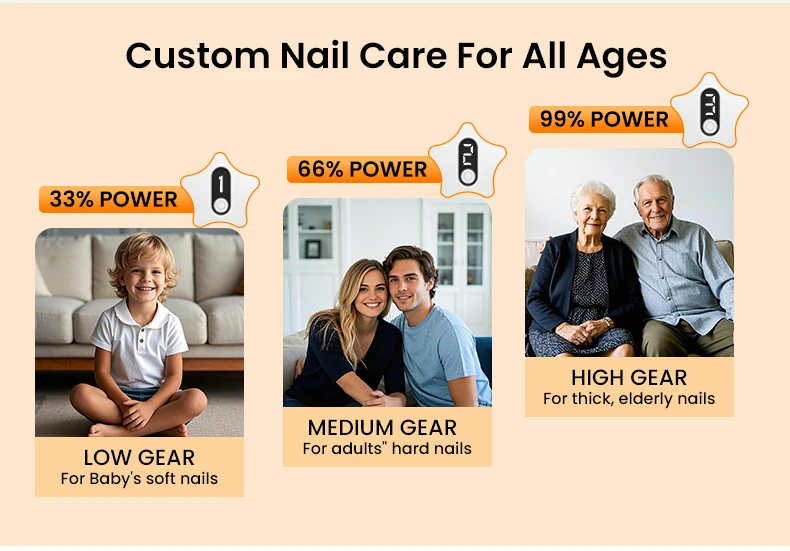 Custom Nail Care For All Ages

33% POWER

1

LOW GEAR
For Baby's soft nails

66% POWER

2

MEDIUM GEAR
For adults" hard nails

99% POWER

3

HIGH GEAR
For thick, elderly nails